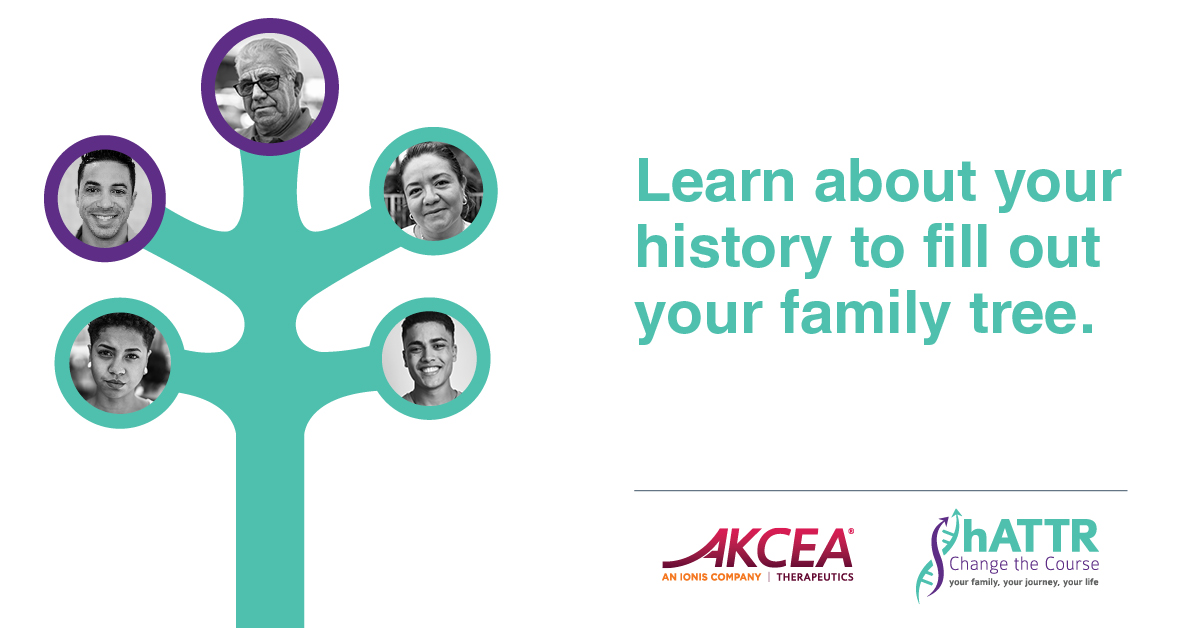 Learn about your history to fill out your family tree.

AKCEA®
AN IONIS COMPANY | THERAPEUTICS

hATTR
Change the Course
your family, your journey, your life